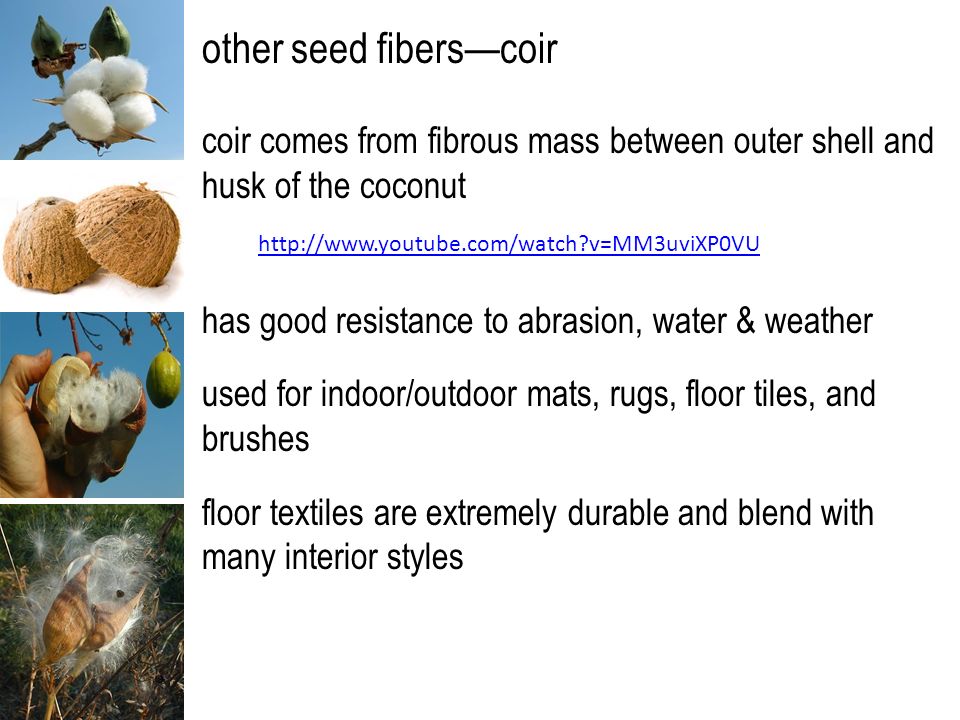 other seed fibers—coir

coir comes from fibrous mass between outer shell and husk of the coconut

http://www.youtube.com/watch?v=MM3uviXP0VU

has good resistance to abrasion, water & weather

used for indoor/outdoor mats, rugs, floor tiles, and brushes

floor textiles are extremely durable and blend with many interior styles